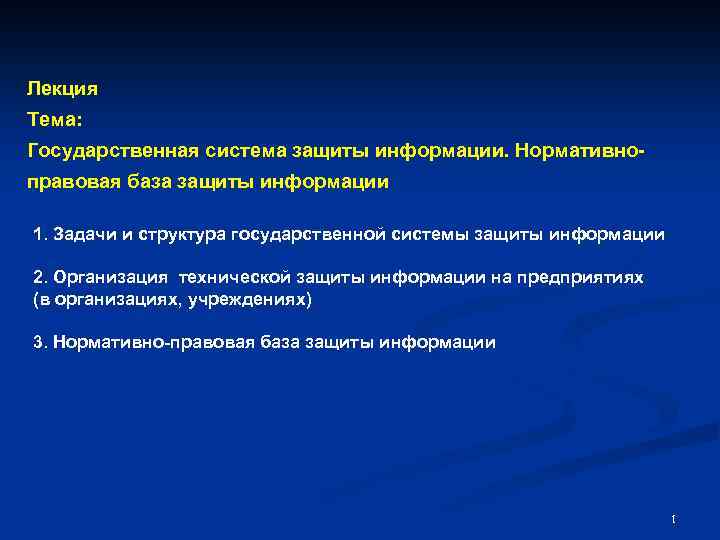 Лекция

Тема:

Государственная система защиты информации. Нормативно-правовая база защиты информации

1. Задачи и структура государственной системы защиты информации

2. Организация технической защиты информации на предприятиях (в организациях, учреждениях)

3. Нормативно-правовая база защиты информации

1